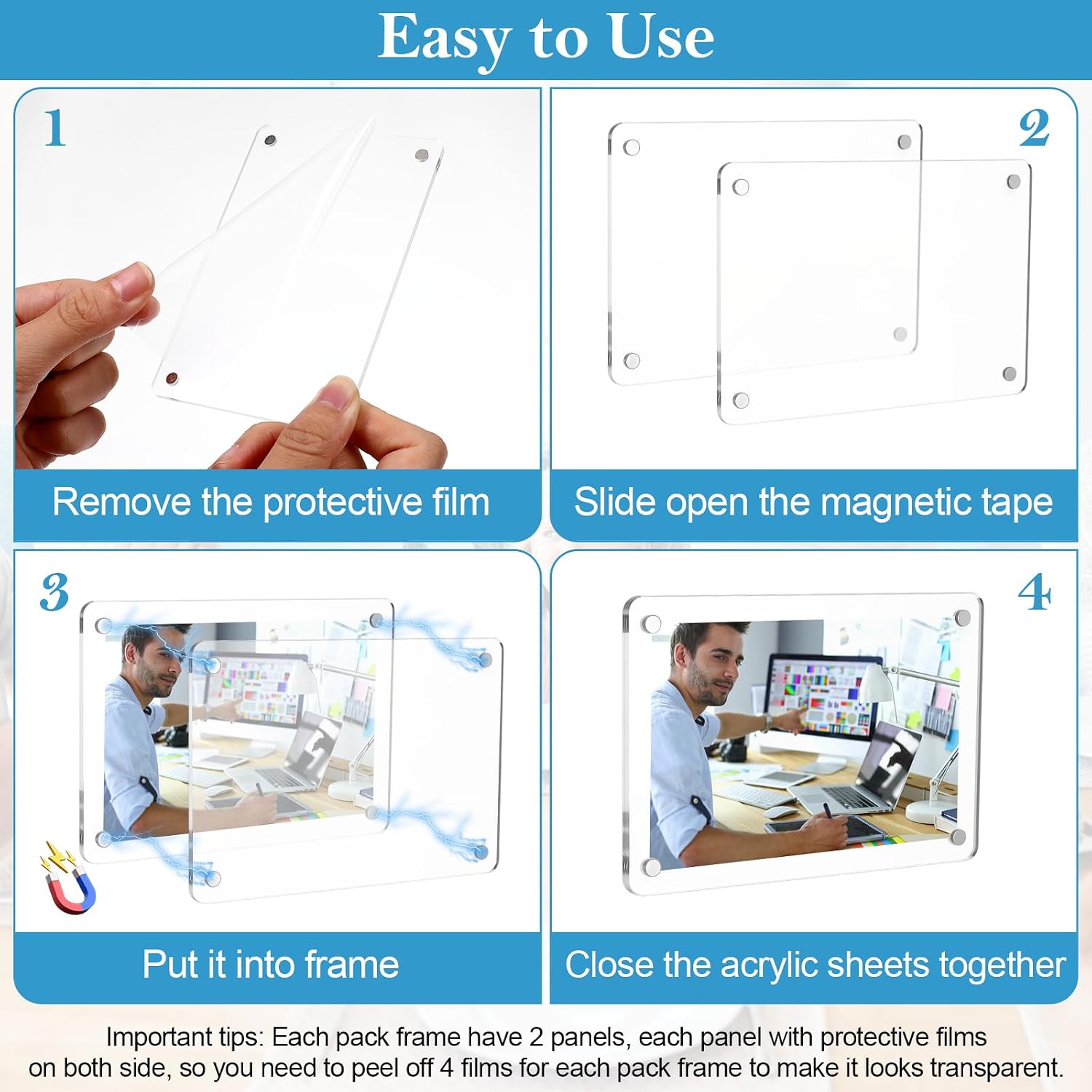 Easy to Use

1

Remove the protective film

2

Slide open the magnetic tape

3

Put it into frame

4

Close the acrylic sheets together

Important tips: Each pack frame have 2 panels, each panel with protective films on both side, so you need to peel off 4 films for each pack frame to make it looks transparent.